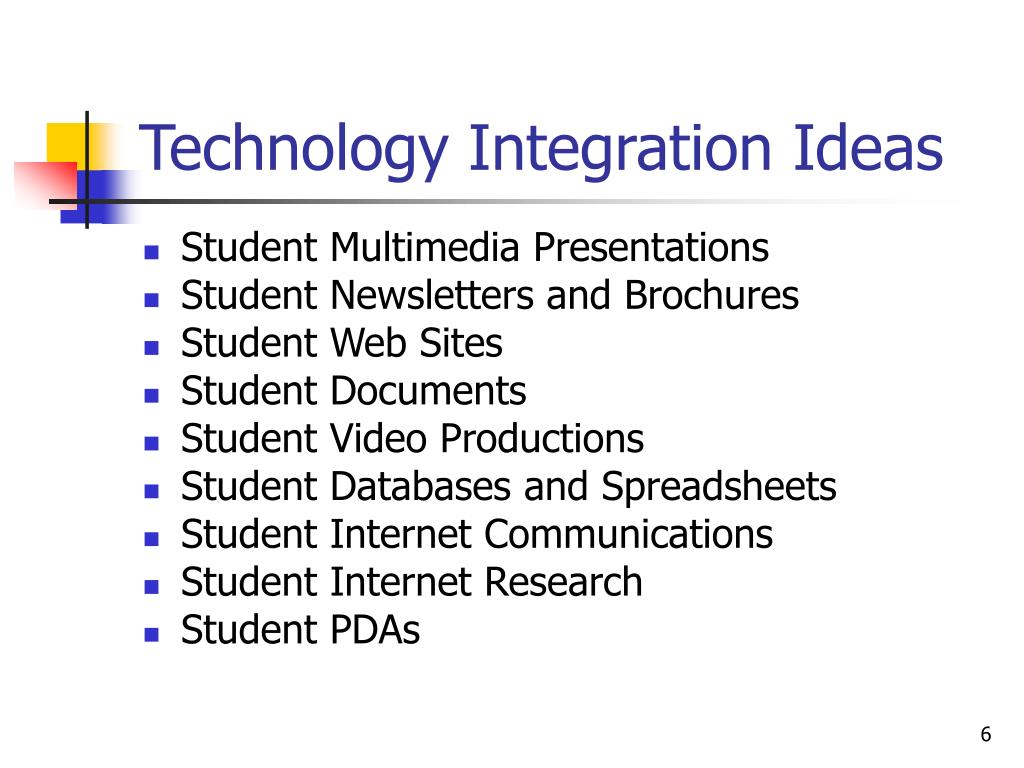 Technology Integration Ideas

- Student Multimedia Presentations
- Student Newsletters and Brochures
- Student Web Sites
- Student Documents
- Student Video Productions
- Student Databases and Spreadsheets
- Student Internet Communications
- Student Internet Research
- Student PDAs

6